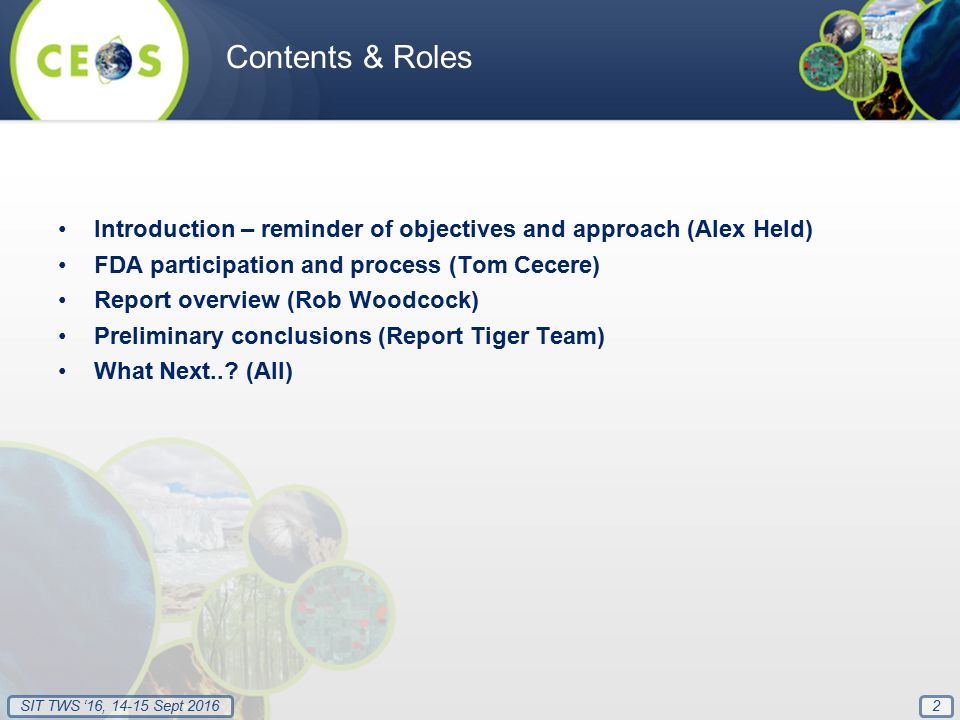 CEOS

Contents & Roles

• Introduction – reminder of objectives and approach (Alex Held)
• FDA participation and process (Tom Cecere)
• Report overview (Rob Woodcock)
• Preliminary conclusions (Report Tiger Team)
• What Next..? (All)

SIT TWS '16, 14-15 Sept 2016

2